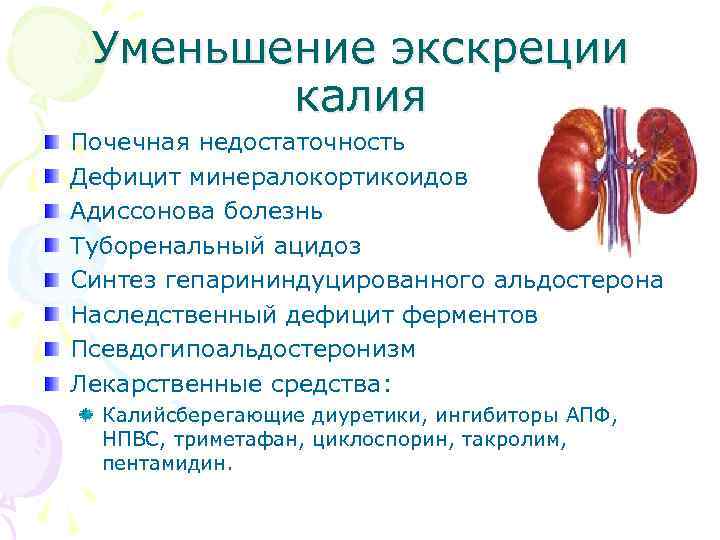 Уменьшение экскреции калия

Почечная недостаточность
Дефицит минералокортикоидов
Адиссонова болезнь
Туборенальный ацидоз
Синтез гепарининдуцированного альдостерона
Наследственный дефицит ферментов
Псевдогипоальдостеронизм
Лекарственные средства:
Калийсберегающие диуретики, ингибиторы АПФ, НПВС, триметафан, циклоспорин, такролим, пентамидин.